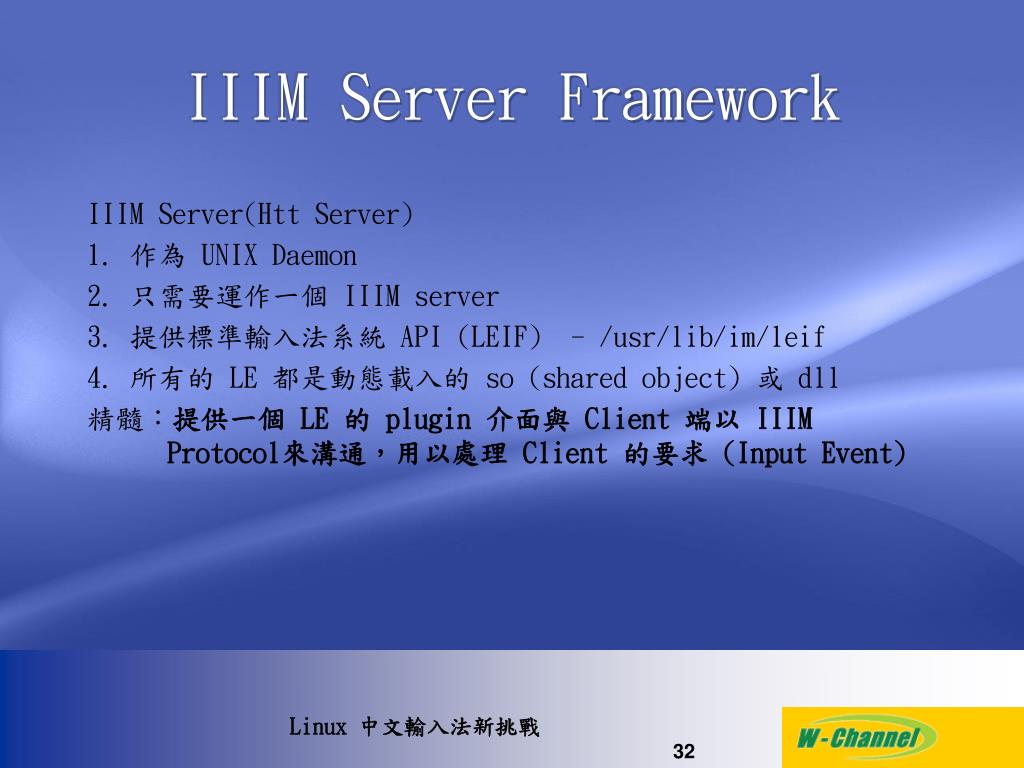 IIIM Server Framework

IIIM Server(Htt Server)

1. 作為 UNIX Daemon

2. 只需要運作一個 IIIM server

3. 提供標準輸入法系統 API (LEIF) – /usr/lib/im/leif

4. 所有的 LE 都是動態載入的 so (shared object) 或 dll

精髓：提供一個 LE 的 plugin 介面與 Client 端以 IIIM Protocol來溝通，用以處理 Client 的要求 (Input Event)

Linux 中文輸入法新挑戰

32

W-Channel